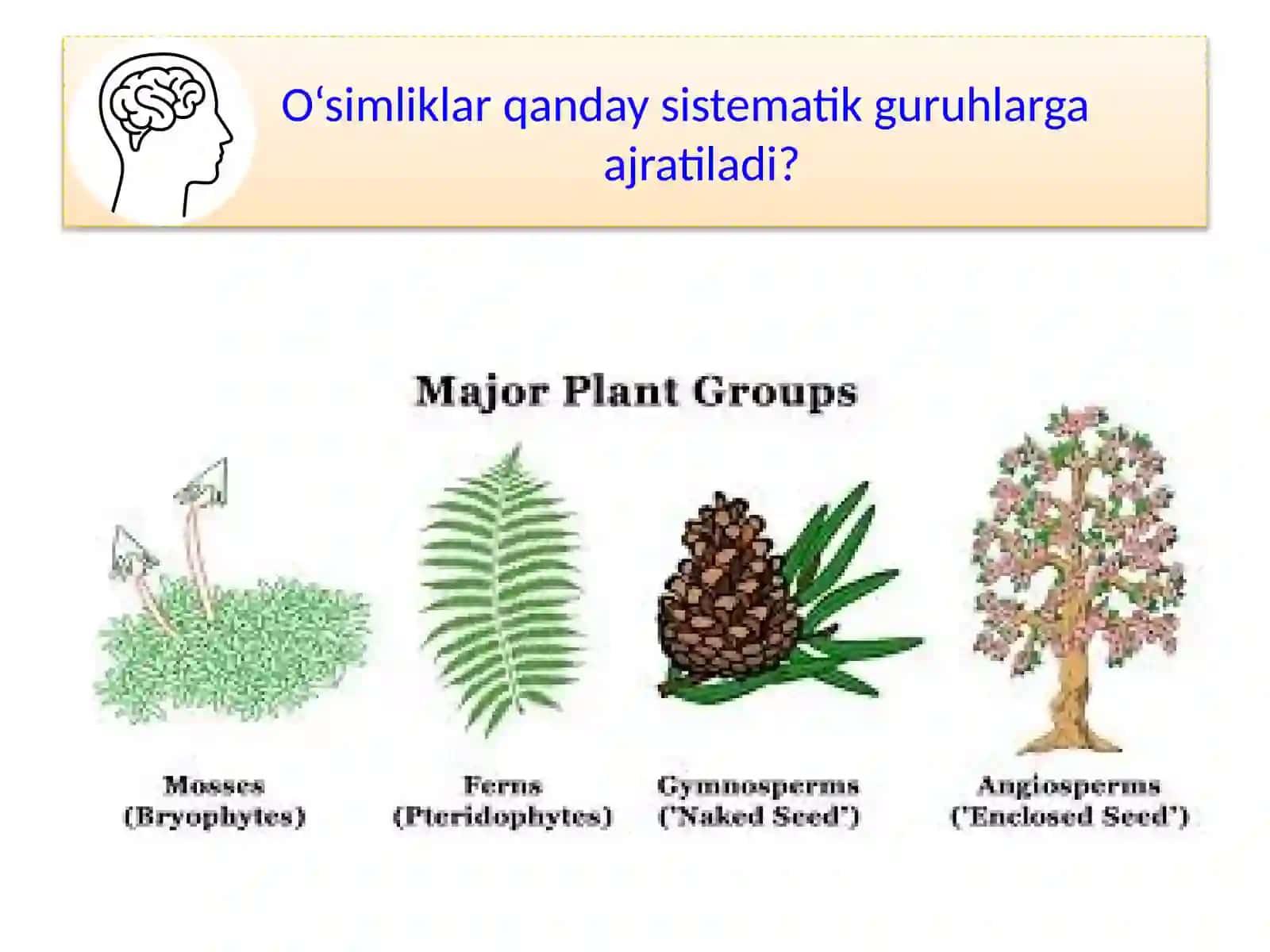 O‘simliklar qanday sistematik guruhlarga ajratiladi?

Major Plant Groups

Mosses
(Bryophytes)

Ferns
(Pteridophytes)

Gymnosperms
('Naked Seed')

Angiosperms
('Enclosed Seed')